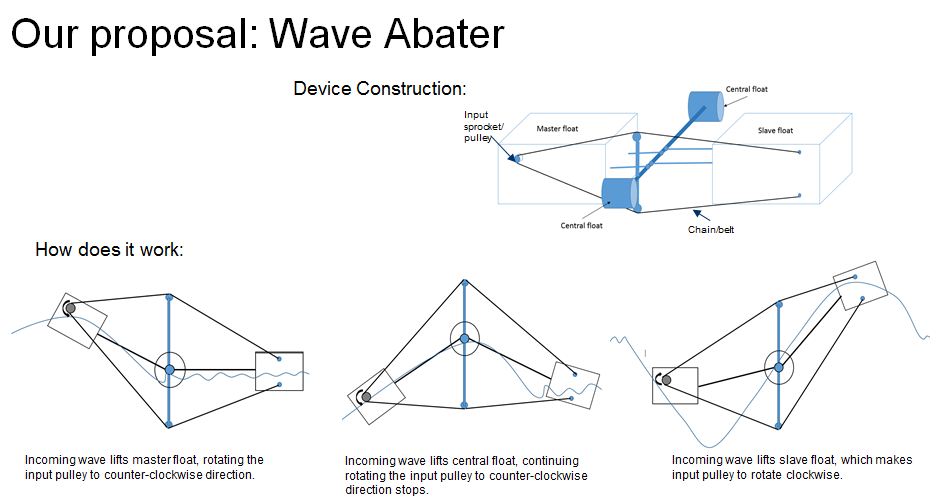 Our proposal: Wave Abater

Device Construction:

Input sprocket/ pulley

Master float

Central float

Slave float

Central float

Chain/belt

How does it work:

Incoming wave lifts master float, rotating the input pulley to counter-clockwise direction.

Incoming wave lifts central float, continuing rotating the input pulley to counter-clockwise direction stops.

Incoming wave lifts slave float, which makes input pulley to rotate clockwise.